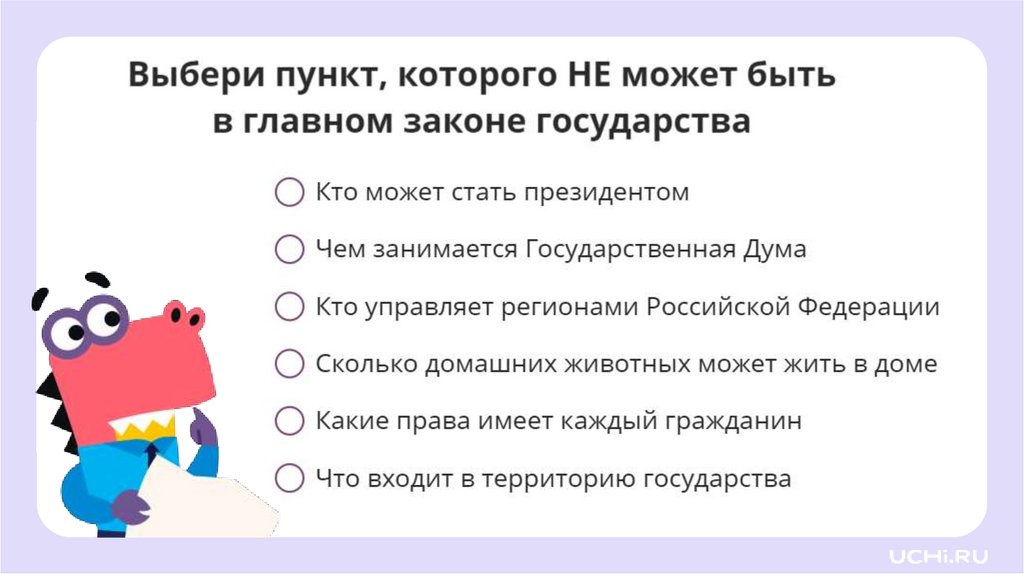 Выбери пункт, которого НЕ может быть в главном законе государства

Кто может стать президентом

Чем занимается Государственная Дума

Кто управляет регионами Российской Федерации

Сколько домашних животных может жить в доме

Какие права имеет каждый гражданин

Что входит в территорию государства

UCHi.RU